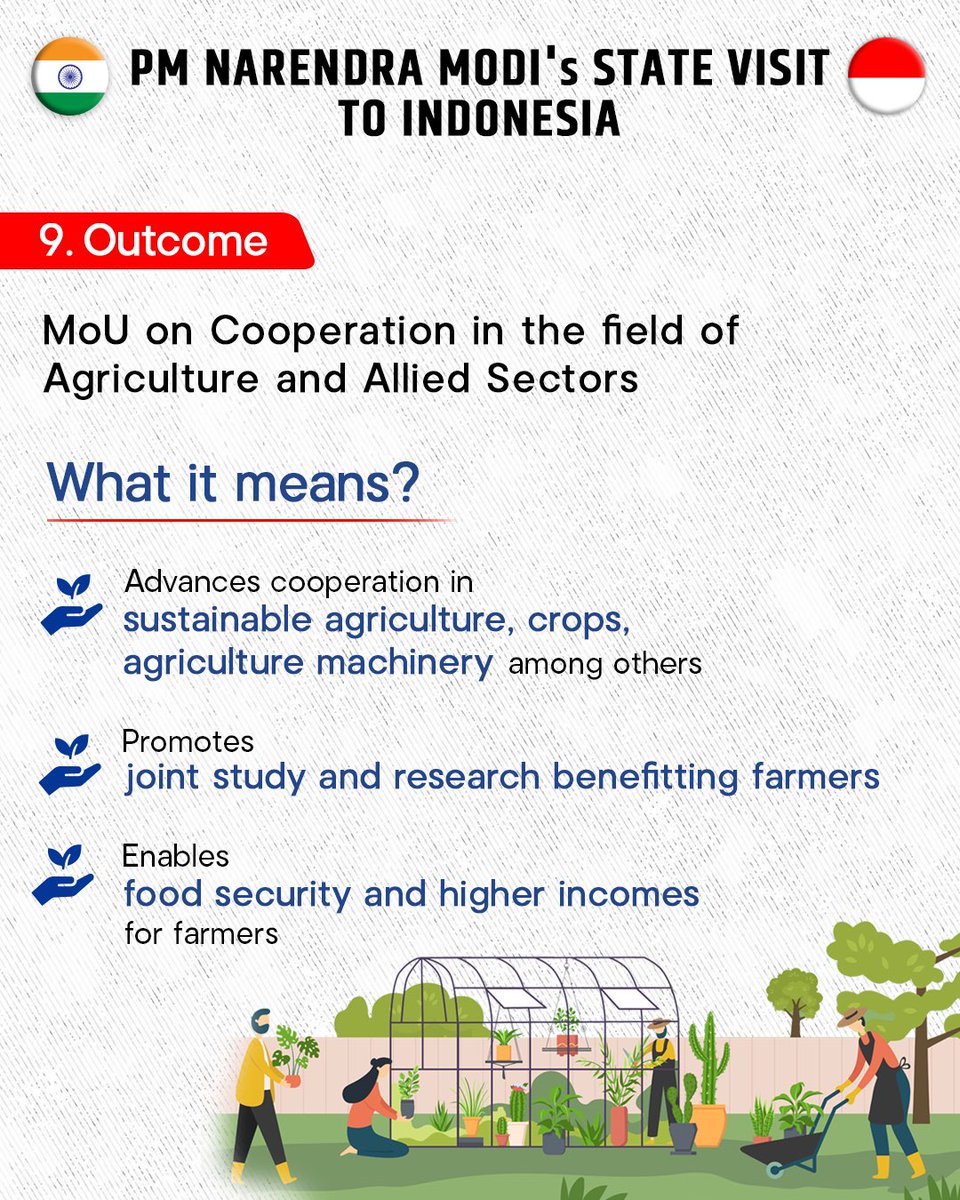 PM NARENDRA MODI's STATE VISIT TO INDONESIA

9. Outcome

MoU on Cooperation in the field of Agriculture and Allied Sectors

What it means?

Advances cooperation in sustainable agriculture, crops, agriculture machinery among others

Promotes joint study and research benefitting farmers

Enables food security and higher incomes for farmers